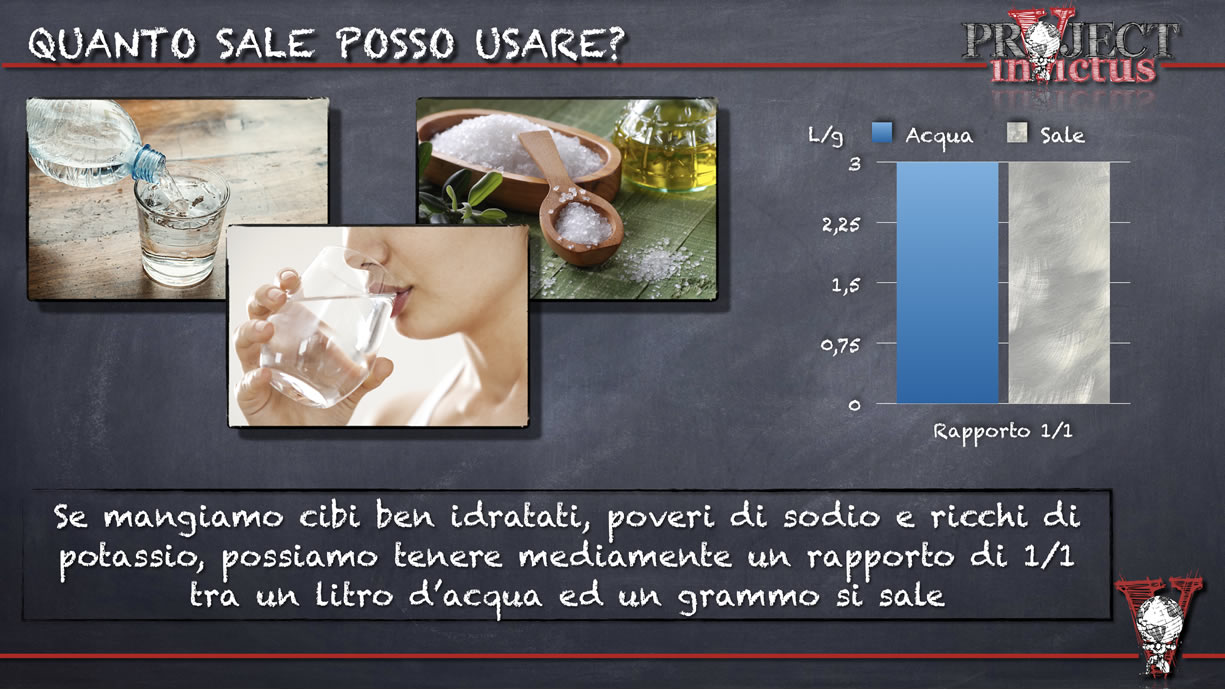 QUANTO SALE POSSO USARE?

PROJECT invictus

L/g Acqua Sale

3
2,25
1,5
0,75
0

Rapporto 1/1

Se mangiamo cibi ben idratati, poveri di sodio e ricchi di potassio, possiamo tenere mediamente un rapporto di 1/1 tra un litro d'acqua ed un grammo si sale